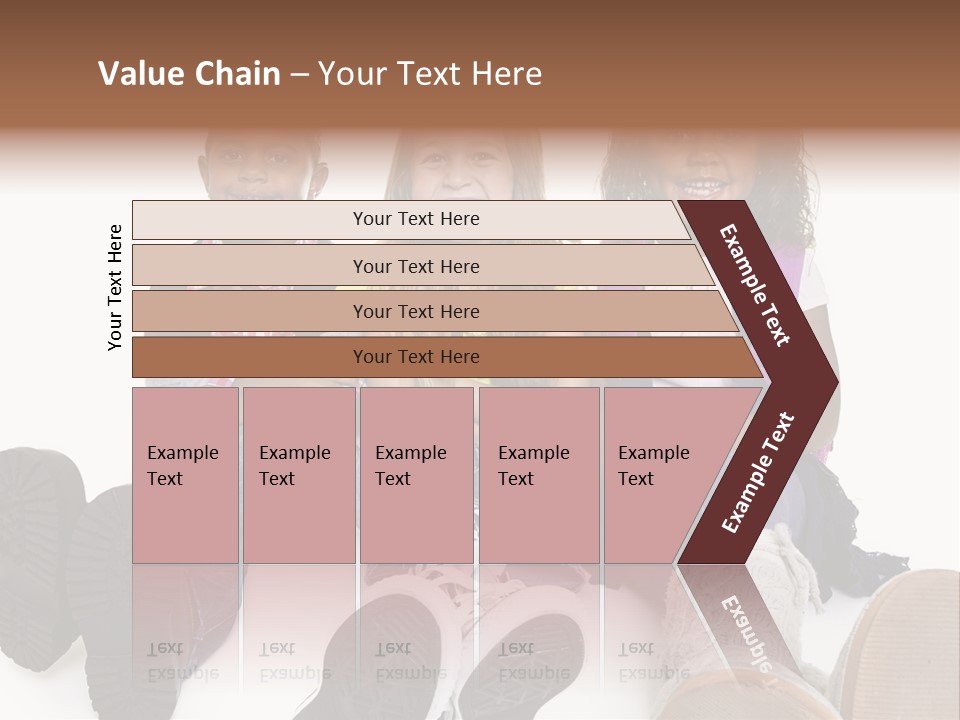 Value Chain – Your Text Here

Your Text Here

Your Text Here

Your Text Here

Your Text Here

Your Text Here

Example Text

Example Text

Example Text

Example Text

Example Text

Example Text

Example Text